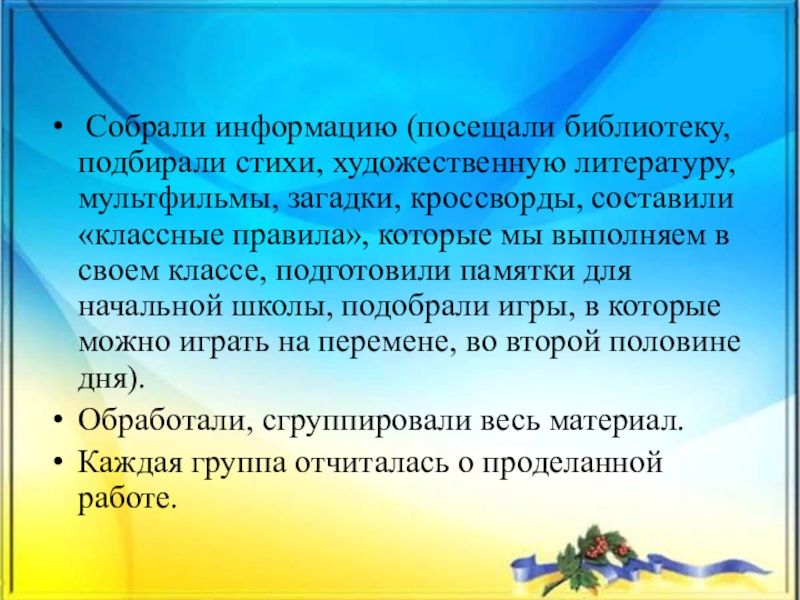 • Собрали информацию (посещали библиотеку, подбирали стихи, художественную литературу, мультфильмы, загадки, кроссворды, составили «классные правила», которые мы выполняем в своем классе, подготовили памятки для начальной школы, подобрали игры, в которые можно играть на перемене, во второй половине дня).
• Обработали, сгруппировали весь материал.
• Каждая группа отчиталась о проделанной работе.